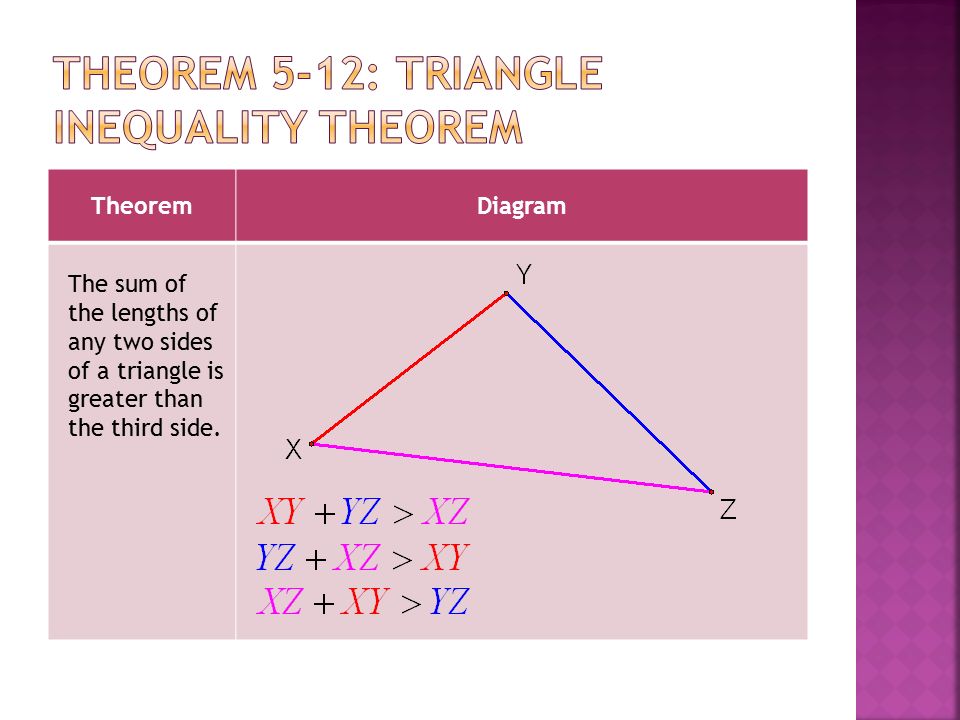 THEOREM 5-12: TRIANGLE INEQUALITY THEOREM

| Theorem | Diagram |
|---|---|
| The sum of the lengths of any two sides of a triangle is greater than the third side. | Y X Z $XY + YZ > XZ$ $YZ + XZ > XY$ $XZ + XY > YZ$ |